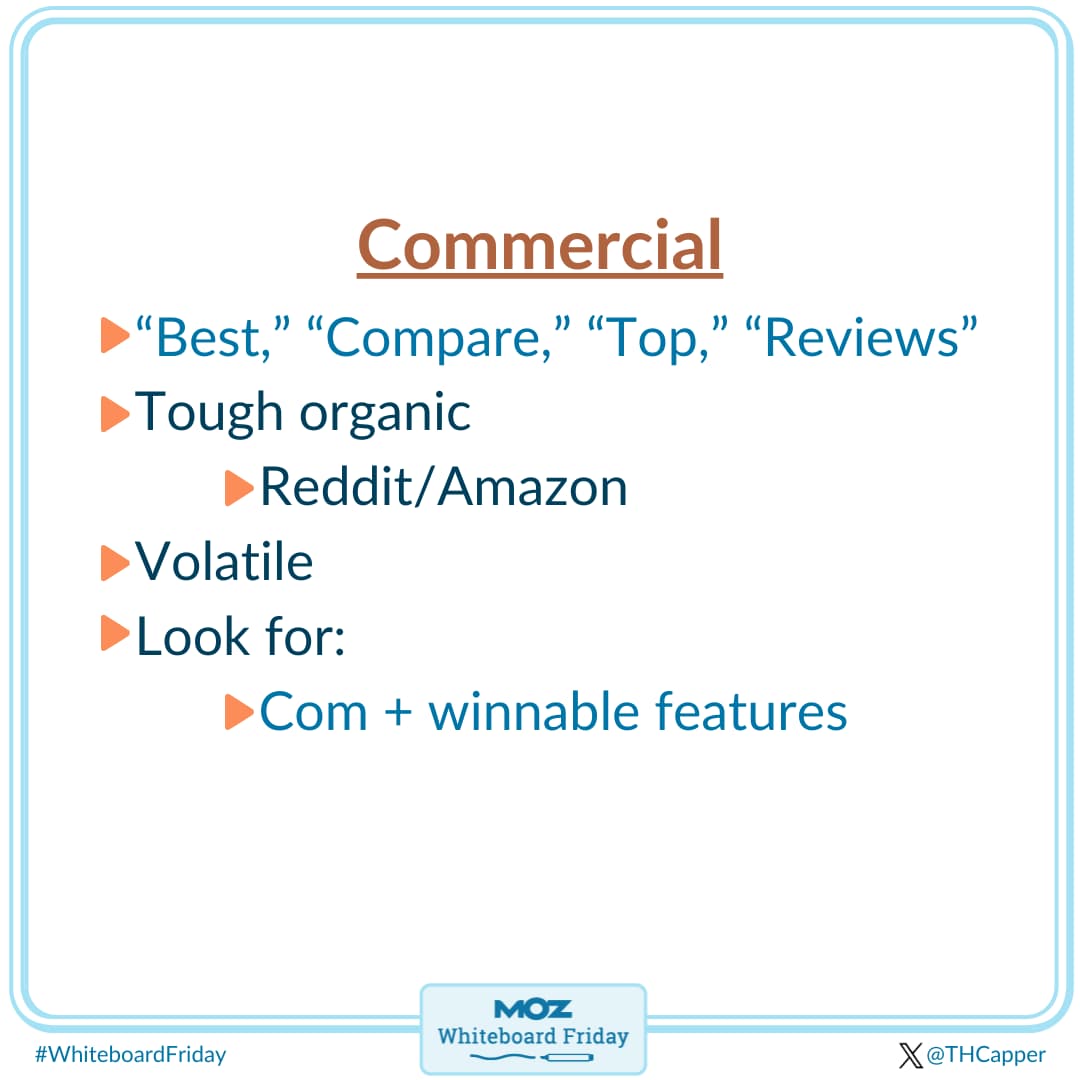 Commercial

“Best,” “Compare,” “Top,” “Reviews”

Tough organic

Reddit/Amazon

Volatile

Look for:

Com + winnable features

#WhiteboardFriday

MOZ
Whiteboard Friday

@THCapper